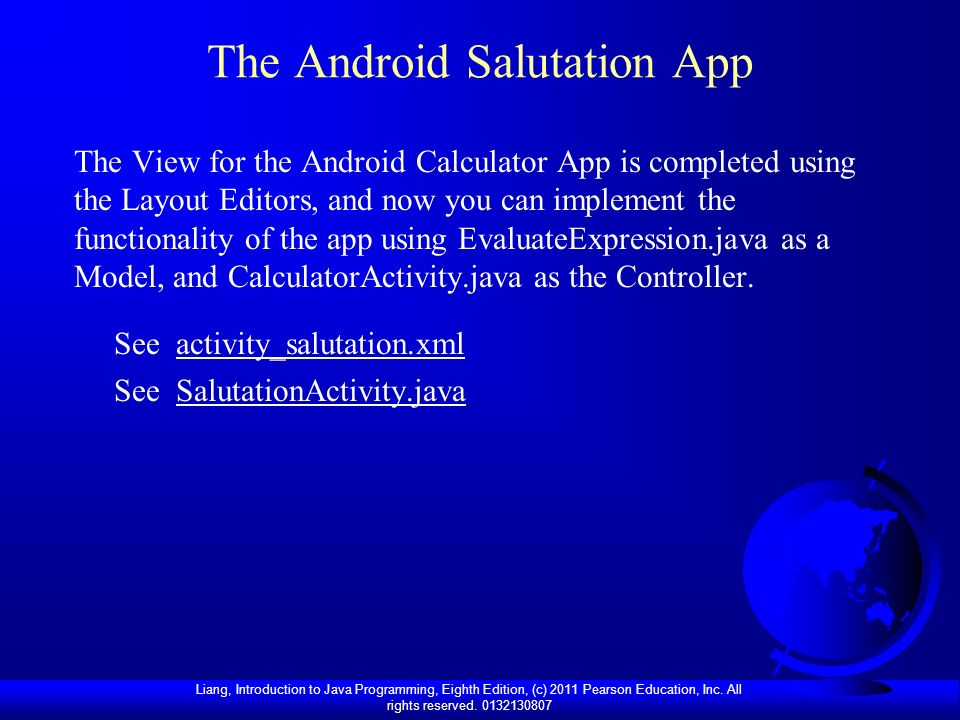 The Android Salutation App

The View for the Android Calculator App is completed using the Layout Editors, and now you can implement the functionality of the app using EvaluateExpression.java as a Model, and CalculatorActivity.java as the Controller.

See activity_salutation.xml
See SalutationActivity.java

Liang, Introduction to Java Programming, Eighth Edition, (c) 2011 Pearson Education, Inc. All rights reserved. 0132130807